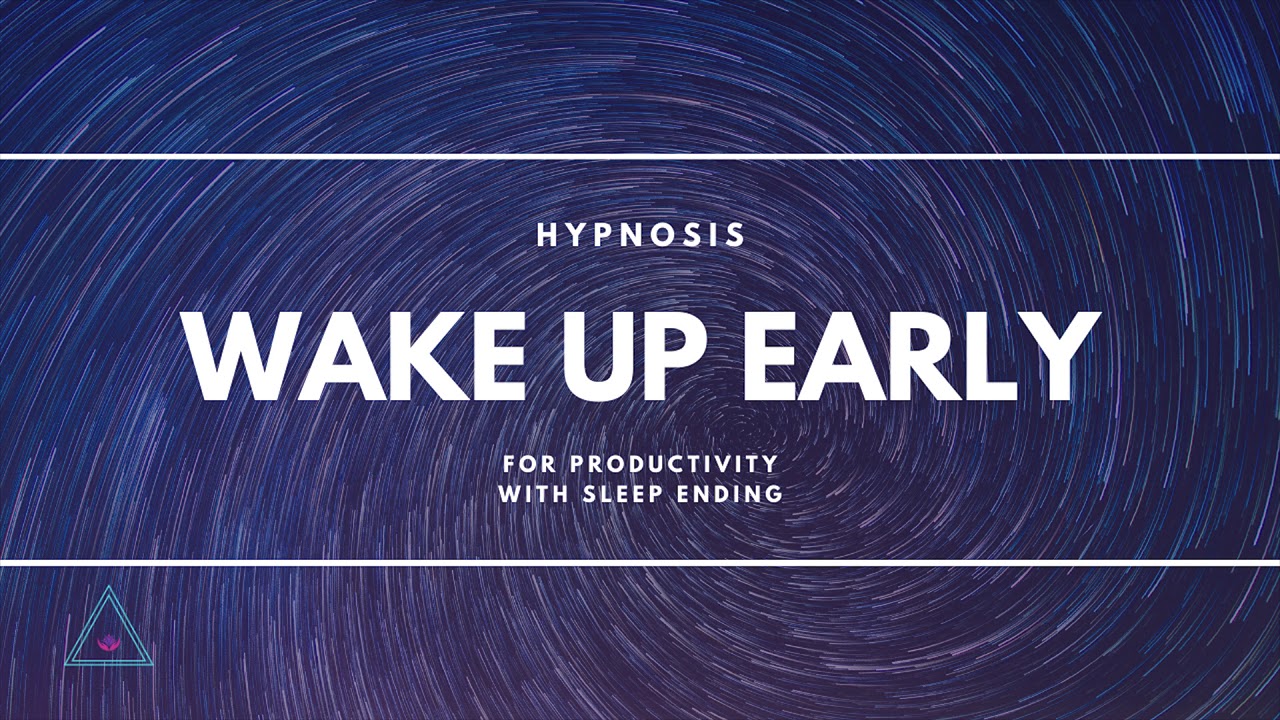 HYPNOSIS

WAKE UP EARLY

FOR PRODUCTIVITY
WITH SLEEP ENDING